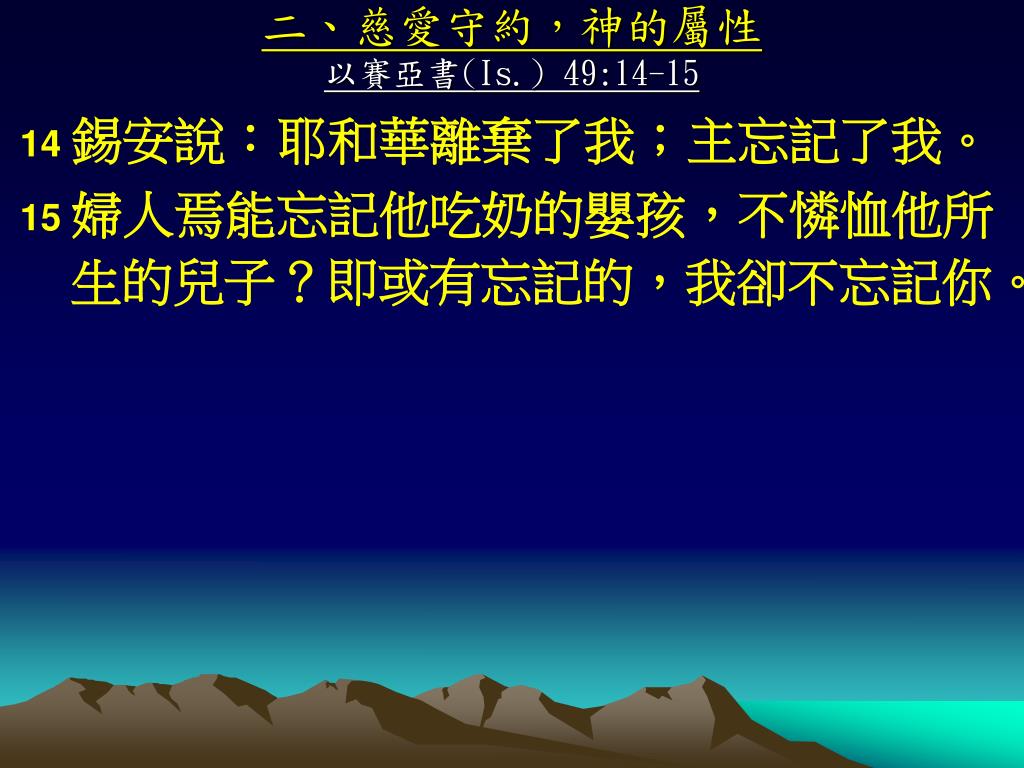 二、慈愛守約，神的屬性
以賽亞書(Is.) 49:14-15

14 錫安說：耶和華離棄了我；主忘記了我。

15 婦人焉能忘記他吃奶的嬰孩，不憐恤他所生的兒子？即或有忘記的，我卻不忘記你。